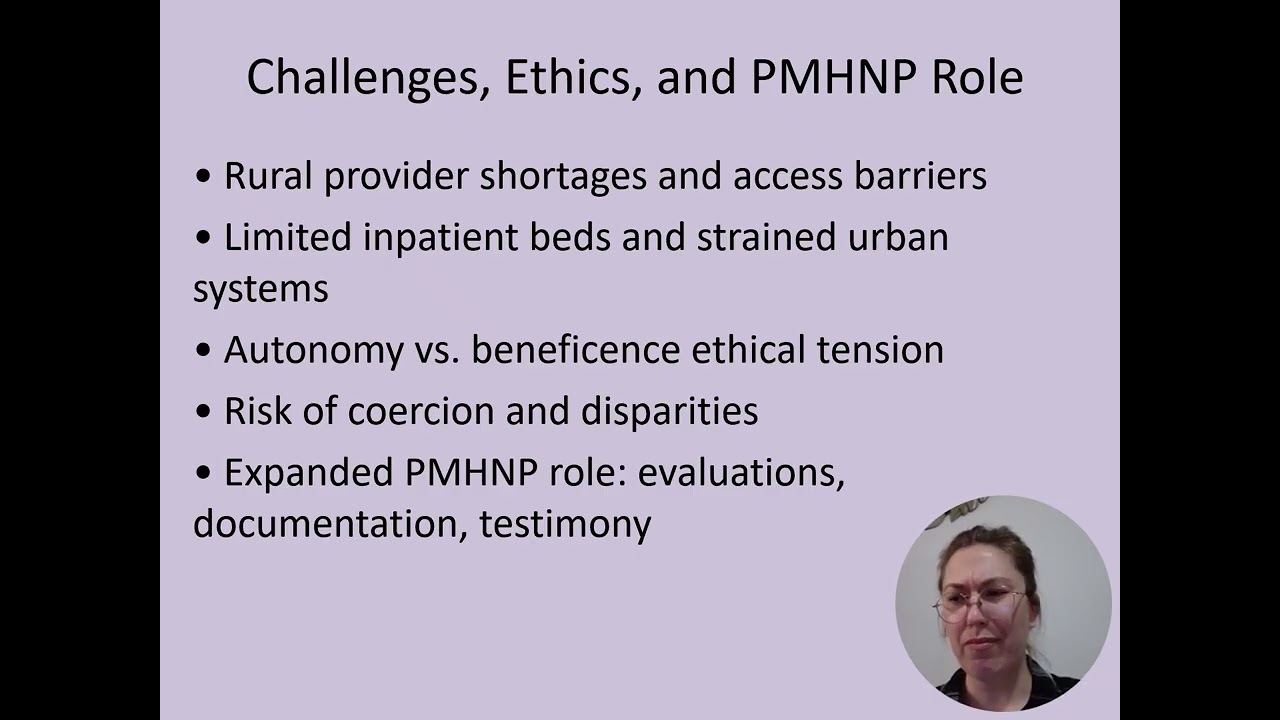 Challenges, Ethics, and PMHNP Role

• Rural provider shortages and access barriers

• Limited inpatient beds and strained urban systems

• Autonomy vs. beneficence ethical tension

• Risk of coercion and disparities

• Expanded PMHNP role: evaluations, documentation, testimony